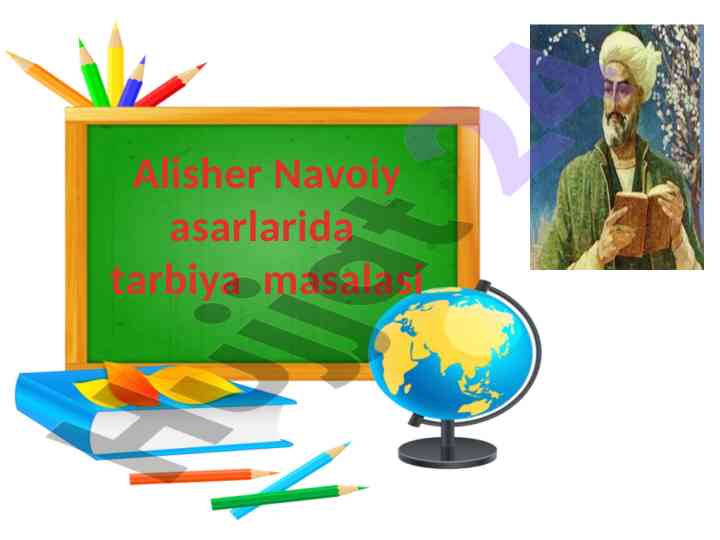 Alisher Navoiy asarlarida tarbiya masalasi

fayllar.org